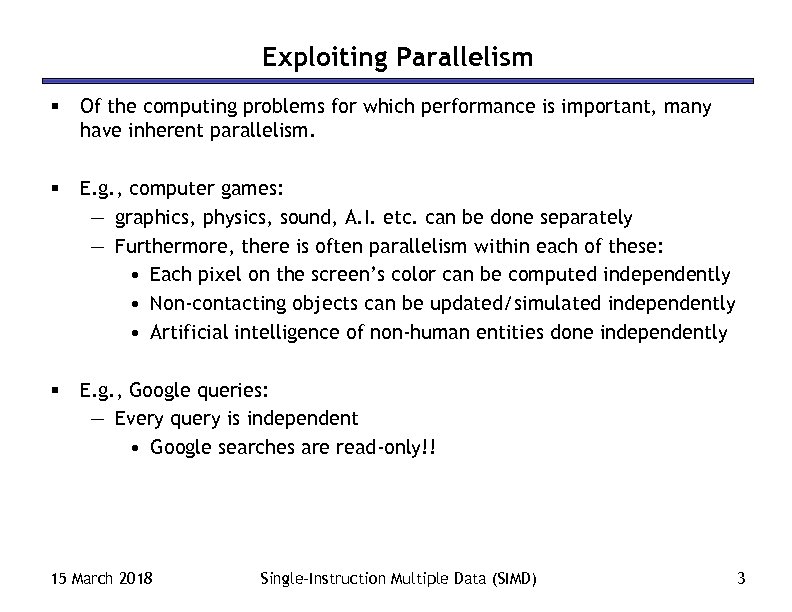 Exploiting Parallelism

▪ Of the computing problems for which performance is important, many have inherent parallelism.

▪ E.g., computer games:
— graphics, physics, sound, A.I. etc. can be done separately
— Furthermore, there is often parallelism within each of these:
• Each pixel on the screen's color can be computed independently
• Non-contacting objects can be updated/simulated independently
• Artificial intelligence of non-human entities done independently

▪ E.g., Google queries:
— Every query is independent
• Google searches are read-only!!

15 March 2018

Single-Instruction Multiple Data (SIMD)

3